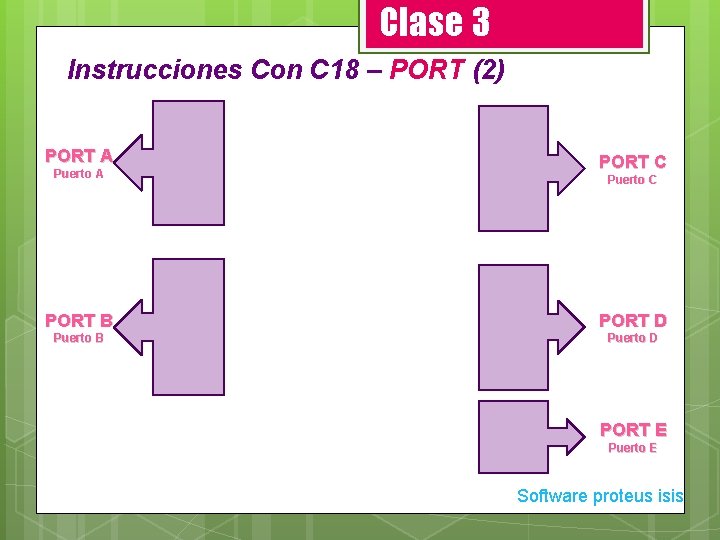 Clase 3

Instrucciones Con C18 – PORT (2)

PORT A
Puerto A

PORT B
Puerto B

PORT C
Puerto C

PORT D
Puerto D

PORT E
Puerto E

Software proteus isis